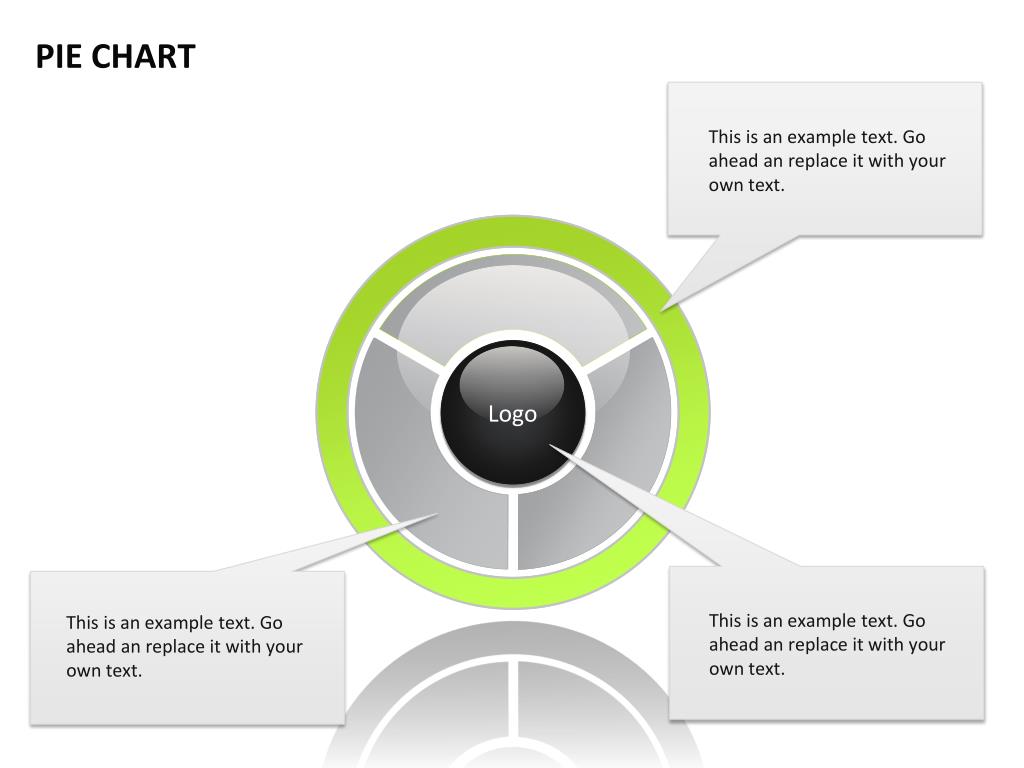 PIE CHART

This is an example text. Go ahead an replace it with your own text.

Logo

This is an example text. Go ahead an replace it with your own text.

This is an example text. Go ahead an replace it with your own text.